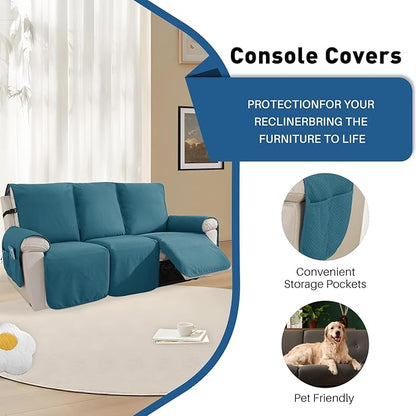 Console Covers

PROTECTIONFOR YOUR RECLINERBRING THE FURNITURE TO LIFE

Convenient Storage Pockets

Pet Friendly